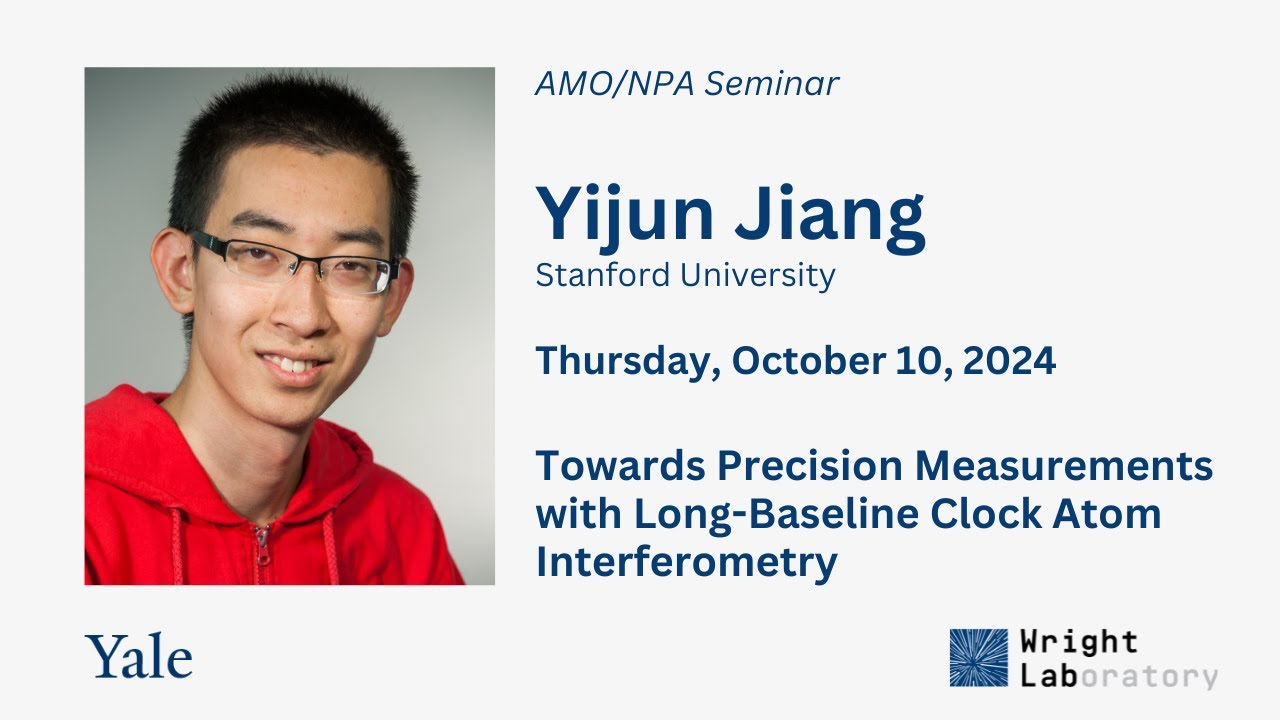 AMO/NPA Seminar

Yijun Jiang
Stanford University

Thursday, October 10, 2024

Towards Precision Measurements with Long-Baseline Clock Atom Interferometry

Yale

Wright Laboratory